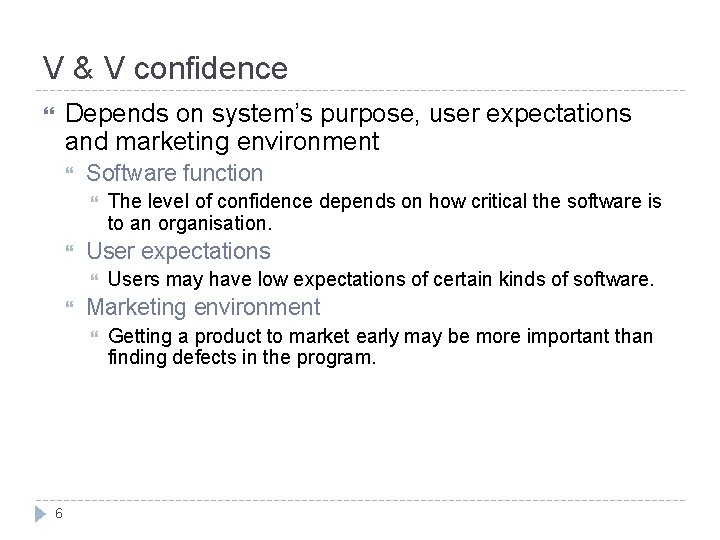 V & V confidence

Depends on system's purpose, user expectations and marketing environment

Software function

The level of confidence depends on how critical the software is to an organisation.

User expectations

Users may have low expectations of certain kinds of software.

Marketing environment

Getting a product to market early may be more important than finding defects in the program.

6